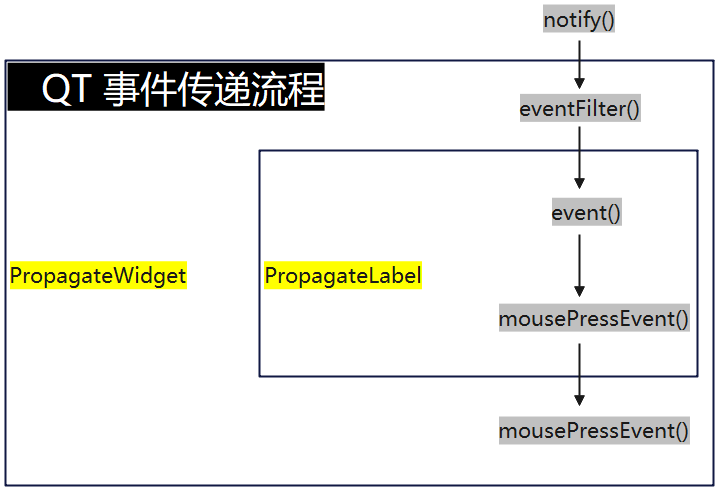 notify()

QT 事件传递流程

eventFilter()

event()

PropagateWidget

PropagateLabel

mousePressEvent()

mousePressEvent()